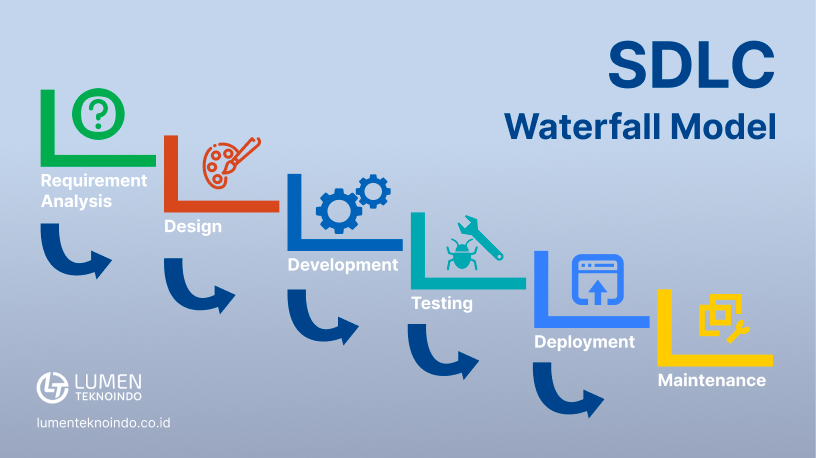 SDLC
Waterfall Model

Requirement Analysis

Design

Development

Testing

Deployment

Maintenance

LUMEN
TEKNOINDO

lumenteknoindo.co.id